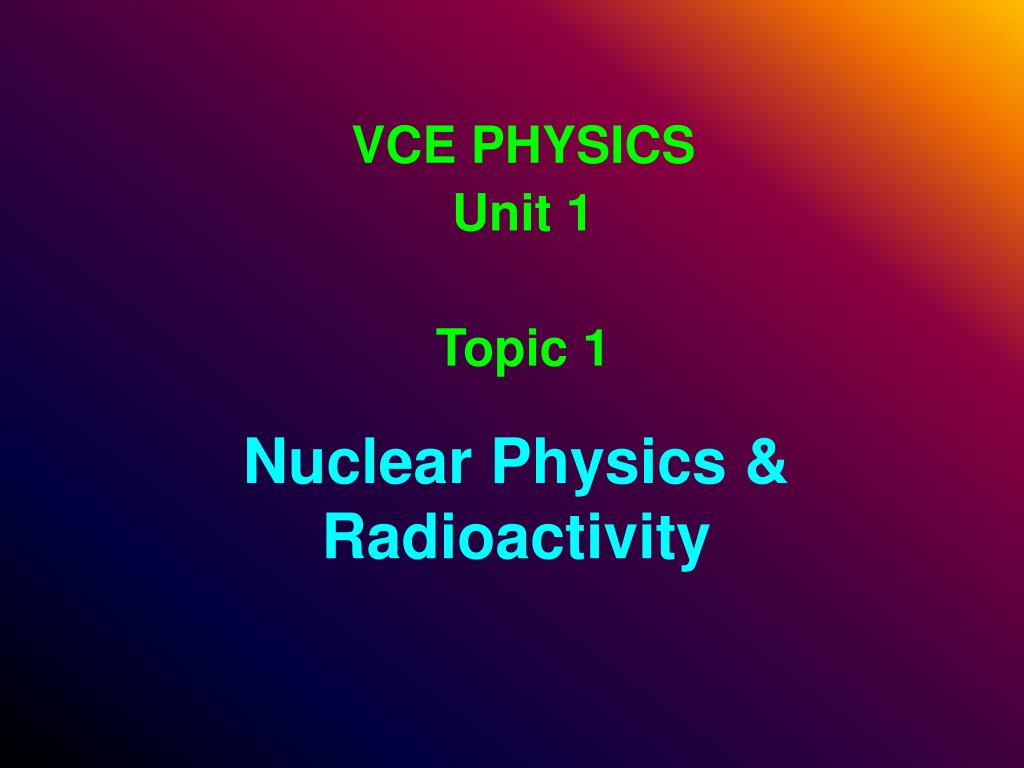 VCE PHYSICS
Unit 1

Topic 1

Nuclear Physics & Radioactivity